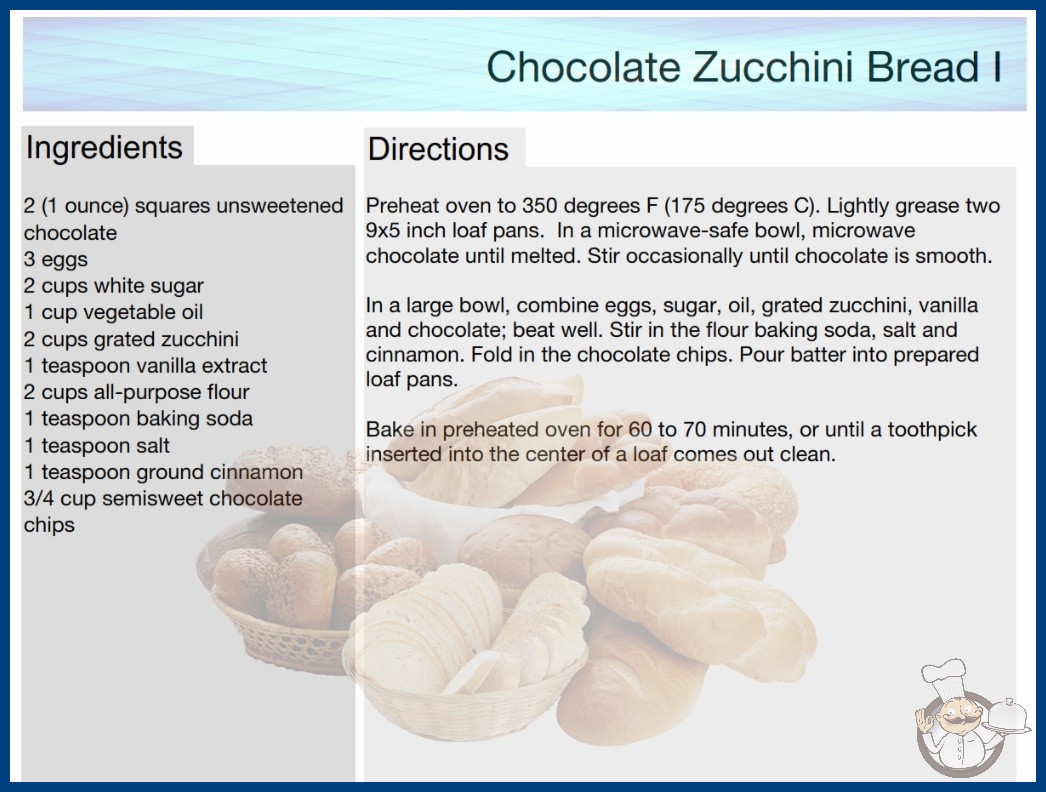 Chocolate Zucchini Bread I

Ingredients

2 (1 ounce) squares unsweetened chocolate
3 eggs
2 cups white sugar
1 cup vegetable oil
2 cups grated zucchini
1 teaspoon vanilla extract
2 cups all-purpose flour
1 teaspoon baking soda
1 teaspoon salt
1 teaspoon ground cinnamon
3/4 cup semisweet chocolate chips

Directions

Preheat oven to 350 degrees F (175 degrees C). Lightly grease two 9x5 inch loaf pans. In a microwave-safe bowl, microwave chocolate until melted. Stir occasionally until chocolate is smooth.

In a large bowl, combine eggs, sugar, oil, grated zucchini, vanilla and chocolate; beat well. Stir in the flour baking soda, salt and cinnamon. Fold in the chocolate chips. Pour batter into prepared loaf pans.

Bake in preheated oven for 60 to 70 minutes, or until a toothpick inserted into the center of a loaf comes out clean.